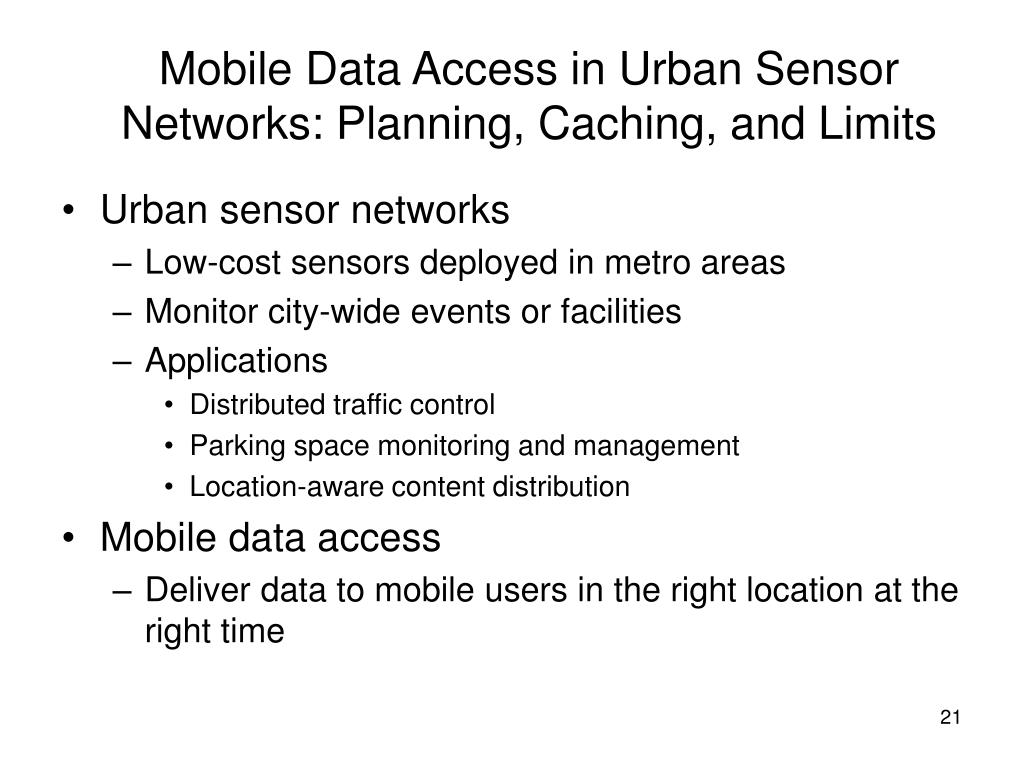 Mobile Data Access in Urban Sensor Networks: Planning, Caching, and Limits

• Urban sensor networks
– Low-cost sensors deployed in metro areas
– Monitor city-wide events or facilities
– Applications
• Distributed traffic control
• Parking space monitoring and management
• Location-aware content distribution
• Mobile data access
– Deliver data to mobile users in the right location at the right time

21